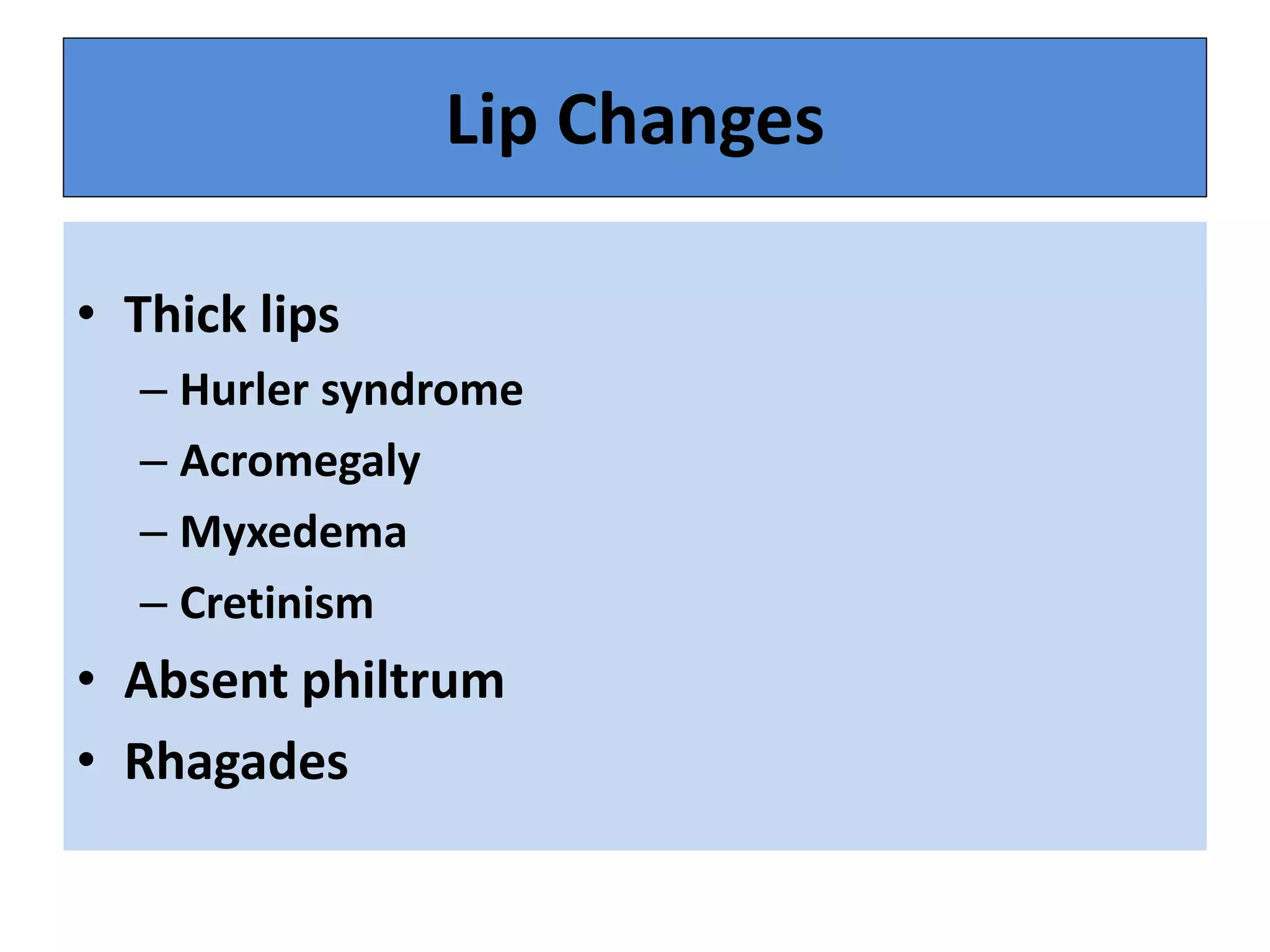 Lip Changes

• Thick lips
 – Hurler syndrome
 – Acromegaly
 – Myxedema
 – Cretinism
• Absent philtrum
• Rhagades